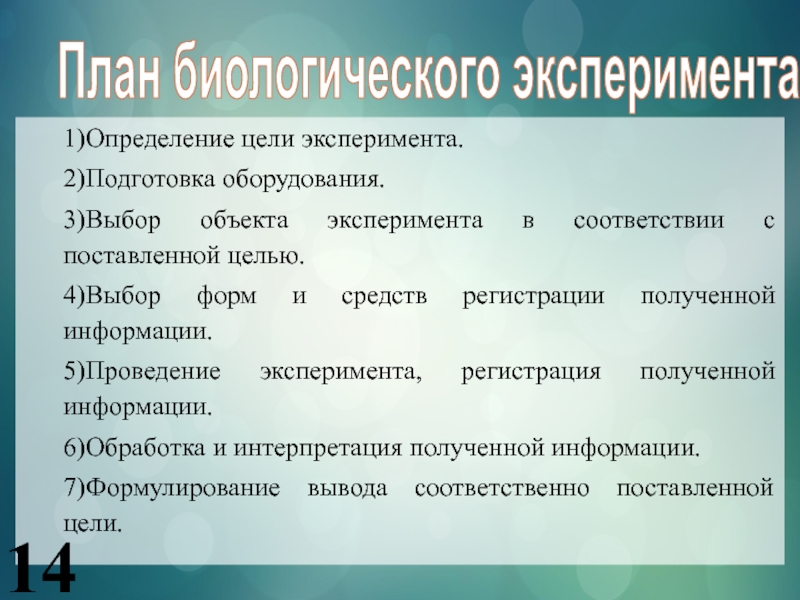 План биологического эксперимента

1)Определение цели эксперимента.

2)Подготовка оборудования.

3)Выбор объекта эксперимента в соответствии с поставленной целью.

4)Выбор форм и средств регистрации полученной информации.

5)Проведение эксперимента, регистрация полученной информации.

6)Обработка и интерпретация полученной информации.

7)Формулирование вывода соответственно поставленной цели.

14